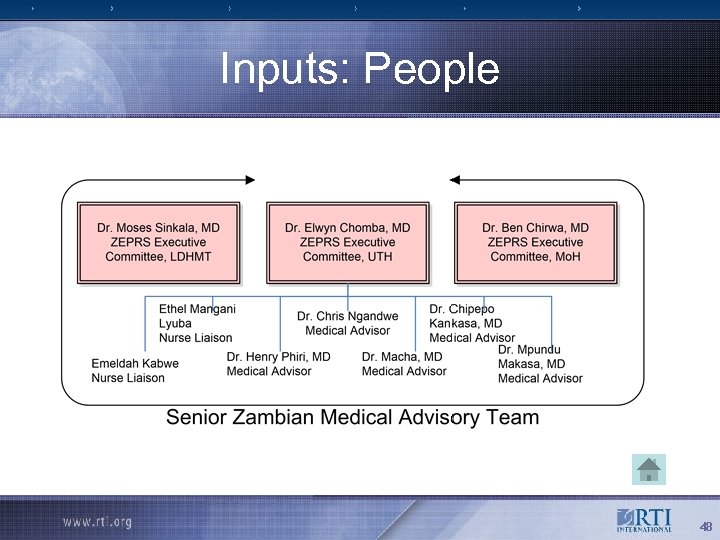 Inputs: People

Dr. Moses Sinkala, MD
ZEPRS Executive Committee, LDHMT

Dr. Elwyn Chomba, MD
ZEPRS Executive Committee, UTH

Dr. Ben Chirwa, MD
ZEPRS Executive Committee, MoH

Ethel Mangani Lyuba
Nurse Liaison

Dr. Chris Ngandwe
Medical Advisor

Dr. Chipepo Kankasa, MD
Medical Advisor

Emeldah Kabwe
Nurse Liaison

Dr. Henry Phiri, MD
Medical Advisor

Dr. Macha, MD
Medical Advisor

Dr. Mpundu Makasa, MD
Medical Advisor

Senior Zambian Medical Advisory Team

www.rti.org

RTI INTERNATIONAL

48